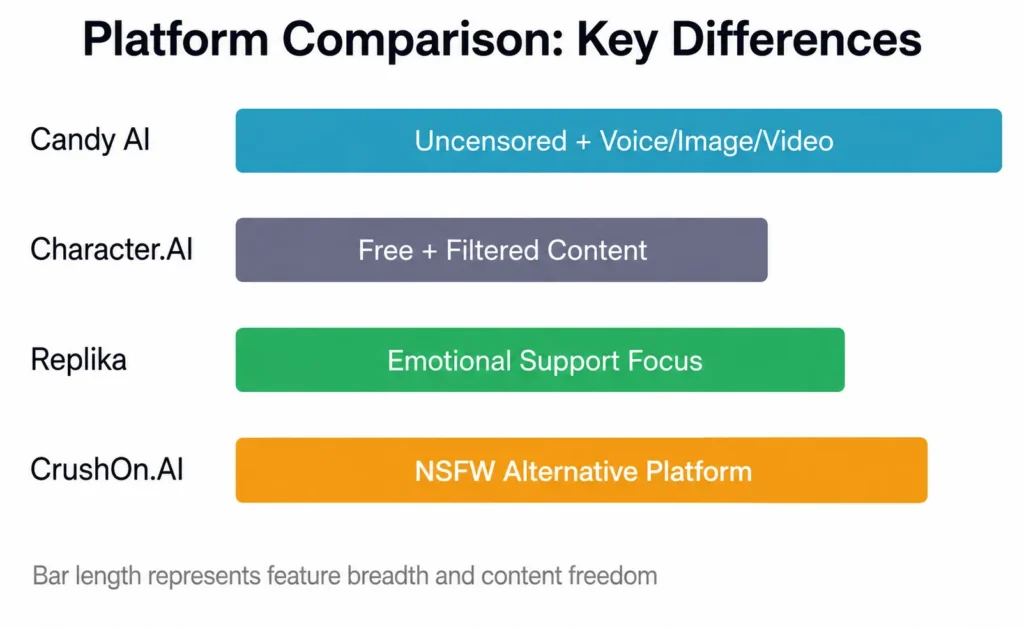 Platform Comparison: Key Differences

Candy AI
Uncensored + Voice/Image/Video

Character.AI
Free + Filtered Content

Replika
Emotional Support Focus

CrushOn.AI
NSFW Alternative Platform

Bar length represents feature breadth and content freedom